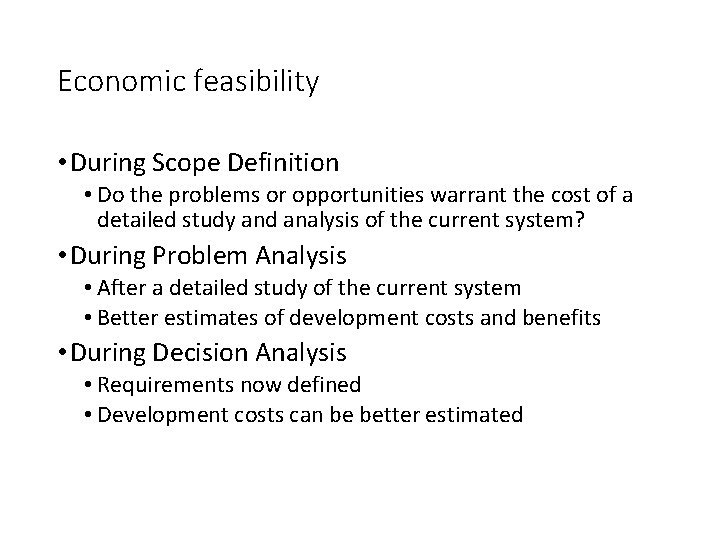 Economic feasibility

• During Scope Definition
  • Do the problems or opportunities warrant the cost of a detailed study and analysis of the current system?
• During Problem Analysis
  • After a detailed study of the current system
  • Better estimates of development costs and benefits
• During Decision Analysis
  • Requirements now defined
  • Development costs can be better estimated